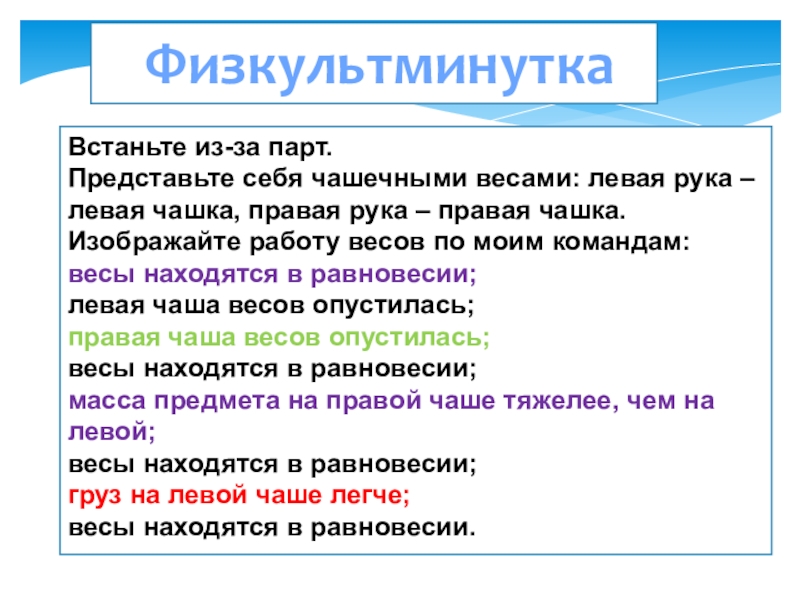 Физкультминутка

Встаньте из-за парт.
Представьте себя чашечными весами: левая рука – левая чашка, правая рука – правая чашка.
Изображайте работу весов по моим командам:
весы находятся в равновесии;
левая чаша весов опустилась;
правая чаша весов опустилась;
весы находятся в равновесии;
масса предмета на правой чаше тяжелее, чем на левой;
весы находятся в равновесии;
груз на левой чаше легче;
весы находятся в равновесии.